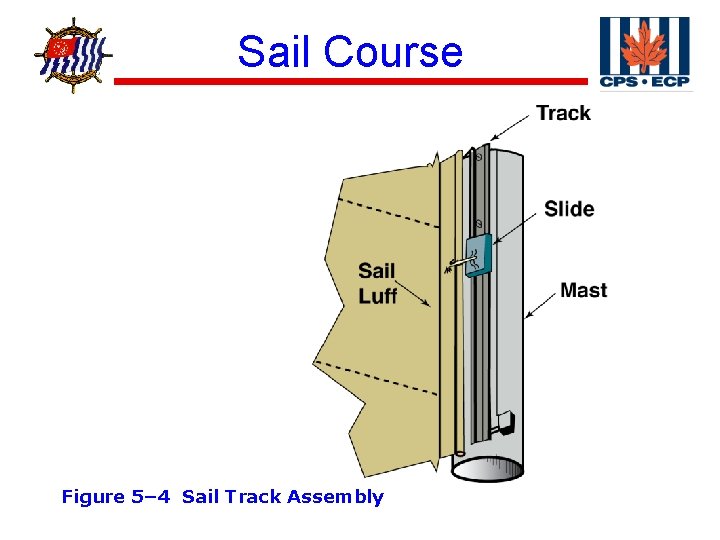 Sail Course

CPS • ECP

Track

Slide

Sail Luff

Mast

Figure 5–4 Sail Track Assembly